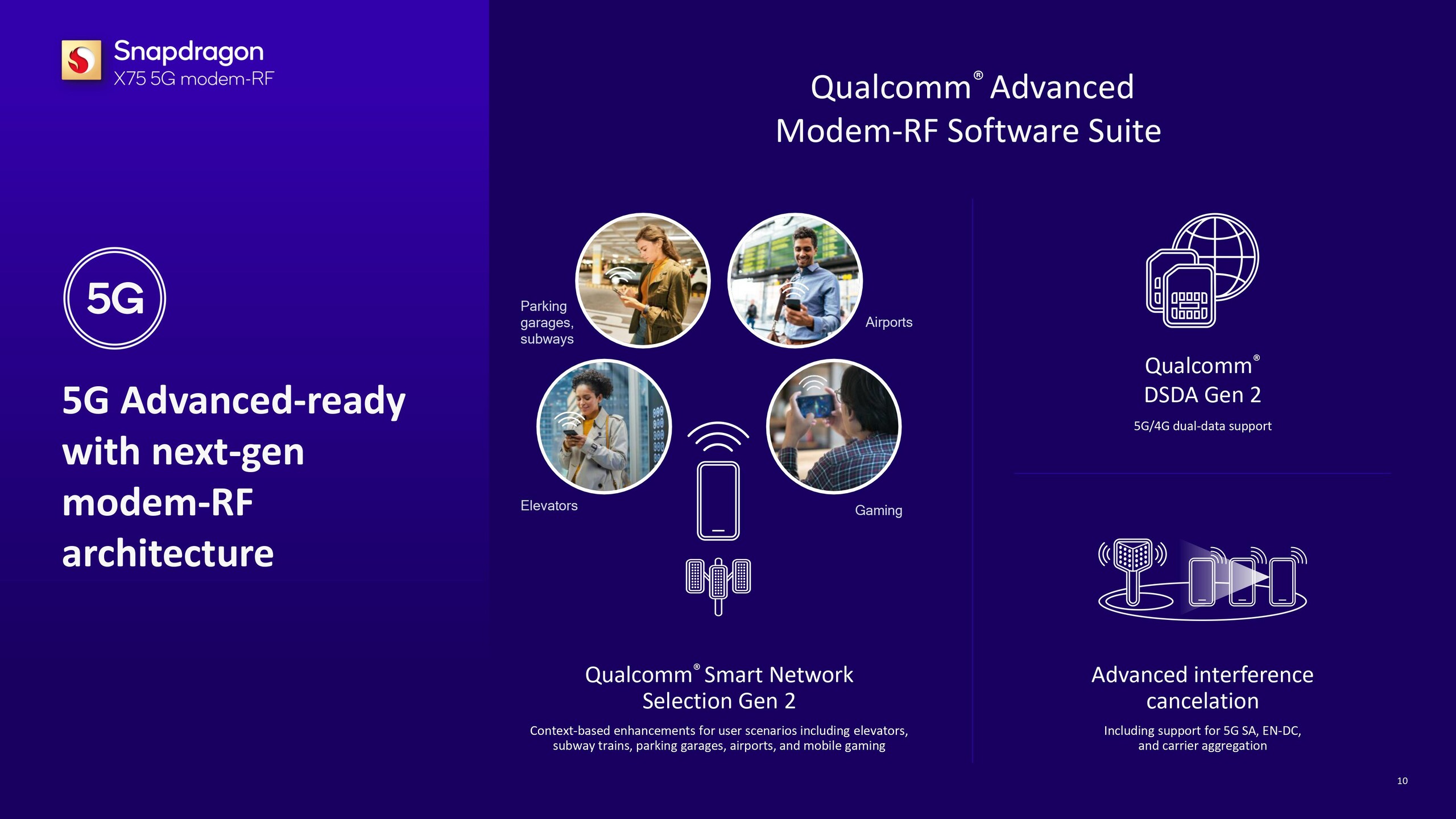 Snapdragon
X75 5G modem-RF

5G

5G Advanced-ready with next-gen modem-RF architecture

Qualcomm® Advanced Modem-RF Software Suite

Parking garages, subways

Airports

Elevators

Gaming

Qualcomm® Smart Network Selection Gen 2

Context-based enhancements for user scenarios including elevators, subway trains, parking garages, airports, and mobile gaming

Qualcomm® DSDA Gen 2

5G/4G dual-data support

Advanced interference cancelation

Including support for 5G SA, EN-DC, and carrier aggregation

10